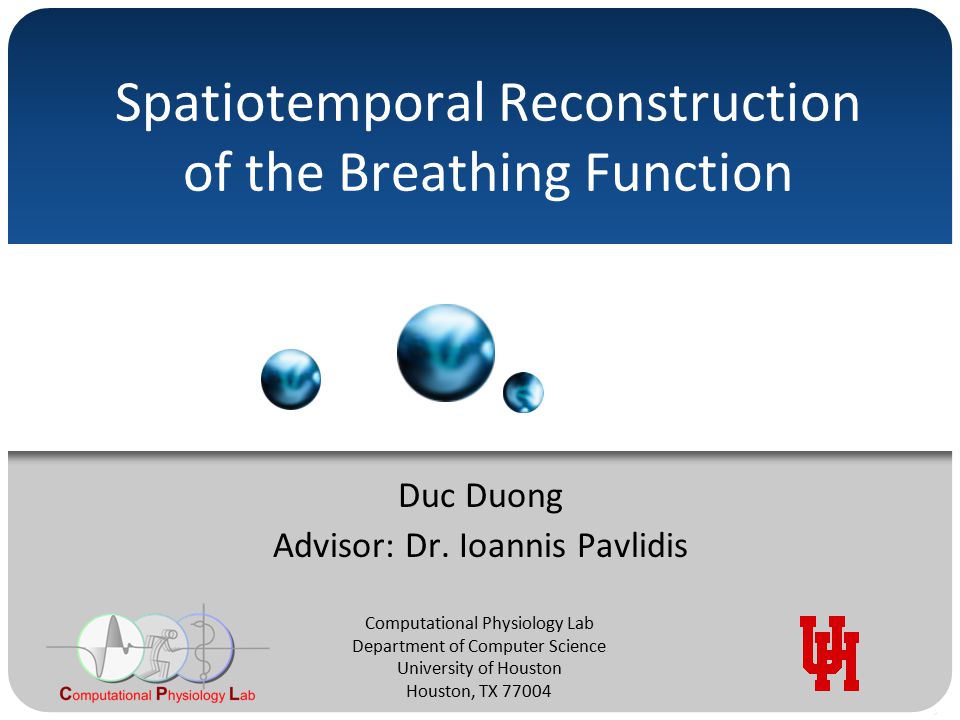 Spatiotemporal Reconstruction of the Breathing Function

Duc Duong
Advisor: Dr. Ioannis Pavlidis

Computational Physiology Lab

Computational Physiology Lab
Department of Computer Science
University of Houston
Houston, TX 77004

UH